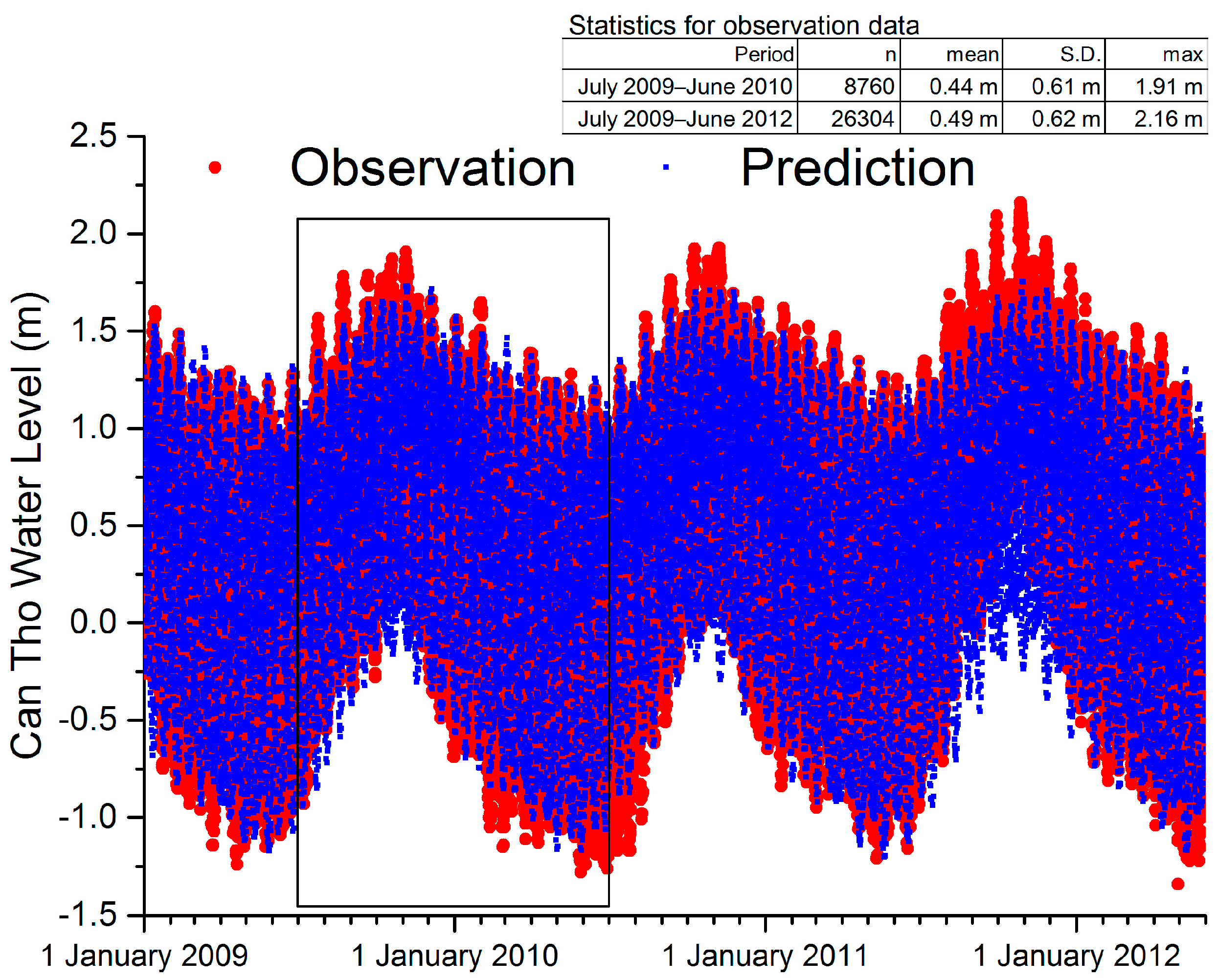 Statistics for observation data

| Period | n | mean | S.D. | max |
|---|---|---|---|---|
| July 2009–June 2010 | 8760 | 0.44 m | 0.61 m | 1.91 m |
| July 2009–June 2012 | 26304 | 0.49 m | 0.62 m | 2.16 m |

Observation

Prediction

Can Tho Water Level (m)

2.5
2.0
1.5
1.0
0.5
0.0
-0.5
-1.0
-1.5

1 January 2009
1 January 2010
1 January 2011
1 January 2012